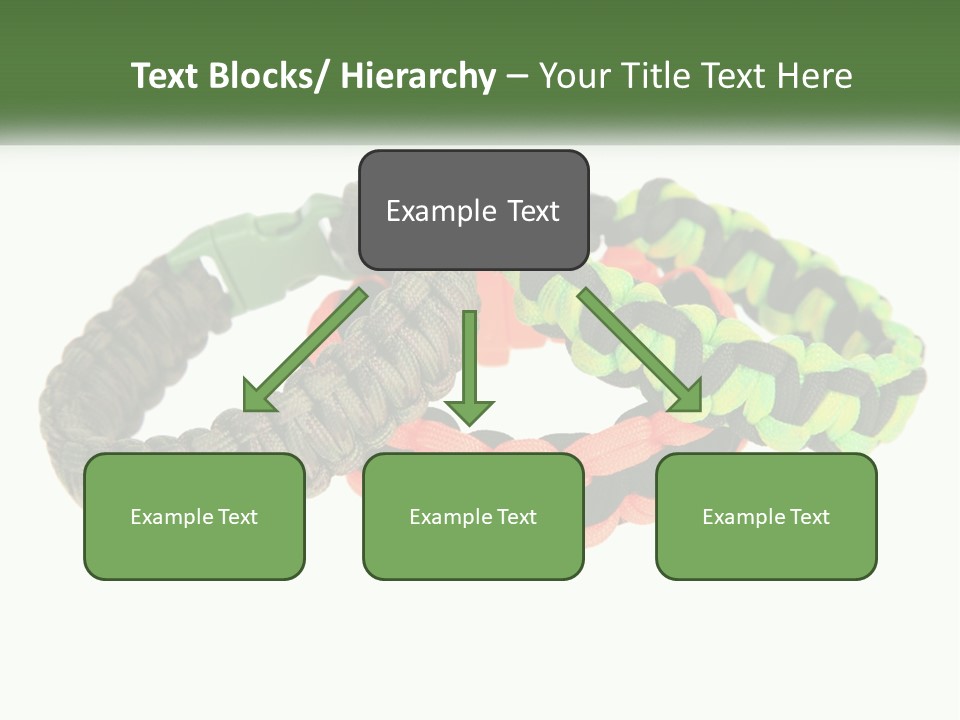 Text Blocks/ Hierarchy – Your Title Text Here

Example Text

Example Text

Example Text

Example Text